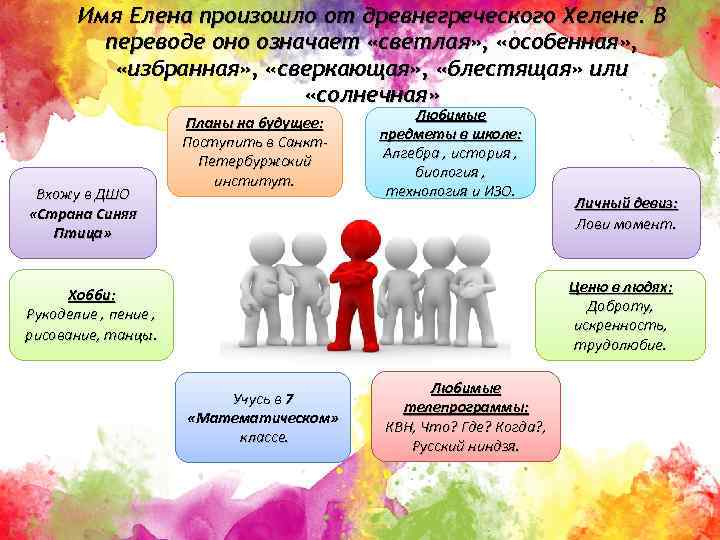 Имя Елена произошло от древнегреческого Хелене. В переводе оно означает «светлая», «особенная», «избранная», «сверкающая», «блестящая» или «солнечная»

Планы на будущее:
Поступить в Санкт-Петербуржский институт.

Любимые предметы в школе:
Алгебра , история , биология , технология и ИЗО.

Вхожу в ДШО «Страна Синяя Птица»

Личный девиз:
Лови момент.

Хобби:
Рукоделие , пение , рисование, танцы.

Ценю в людях:
Доброту, искренность, трудолюбие.

Учусь в 7 «Математическом» классе.

Любимые телепрограммы:
КВН, Что? Где? Когда?, Русский ниндзя.